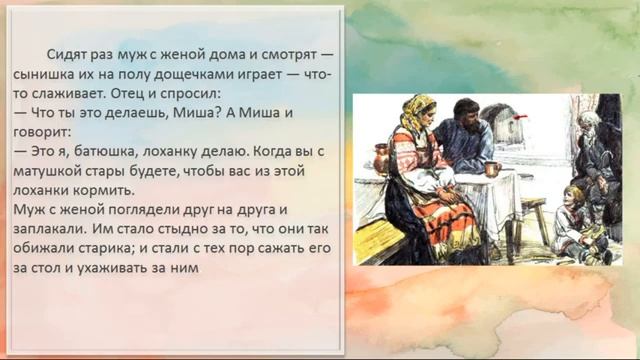 Сидят раз муж с женой дома и смотрят — сынишка их на полу дощечками играет — что-то слаживает. Отец и спросил:
— Что ты это делаешь, Миша? А Миша и говорит:
— Это я, батюшка, лоханку делаю. Когда вы с матушкой стары будете, чтобы вас из этой лоханки кормить.
Муж с женой поглядели друг на друга и заплакали. Им стало стыдно за то, что они так обижали старика; и стали с тех пор сажать его за стол и ухаживать за ним